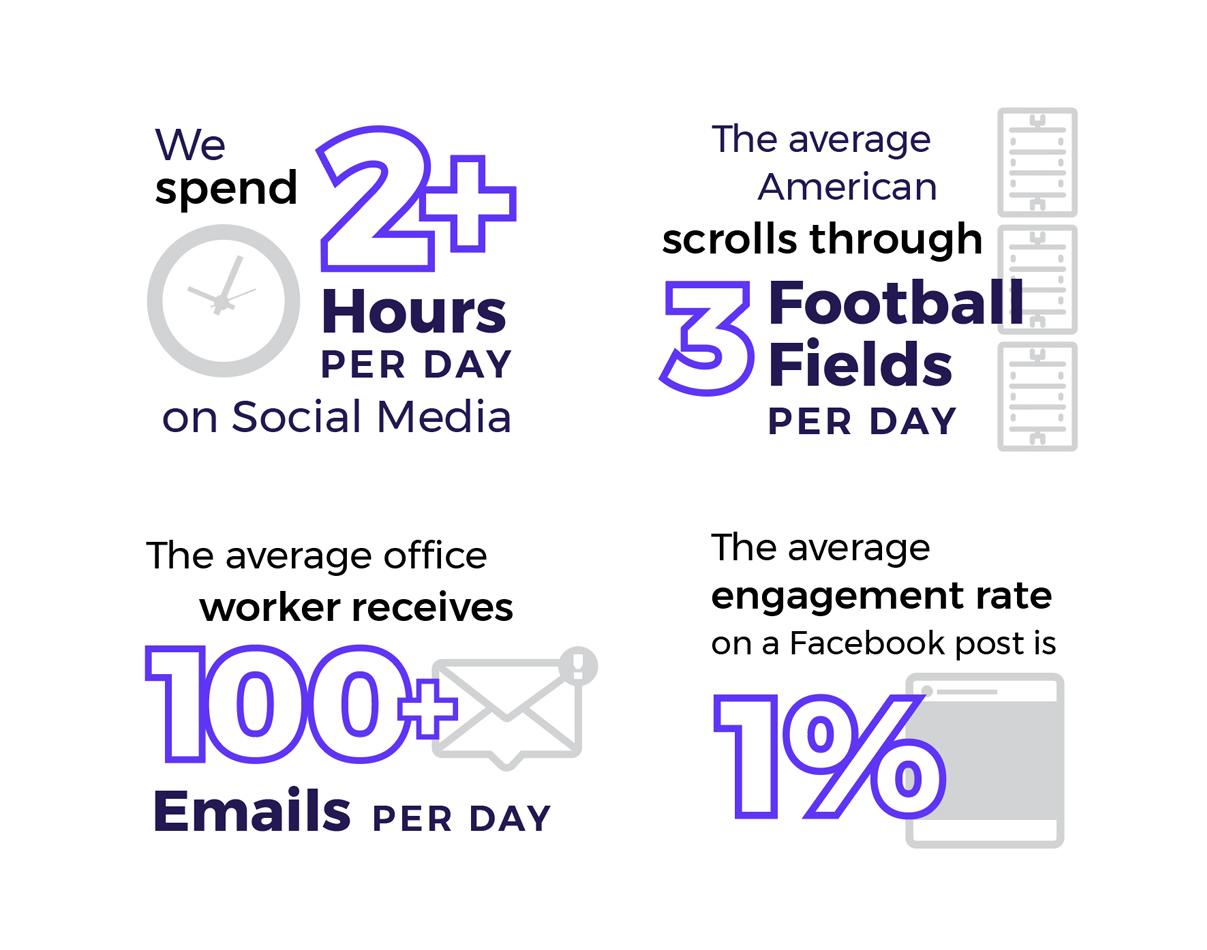 We spend 2+ Hours PER DAY on Social Media

The average American scrolls through 3 Football Fields PER DAY

The average office worker receives 100+ Emails PER DAY

The average engagement rate on a Facebook post is 1%